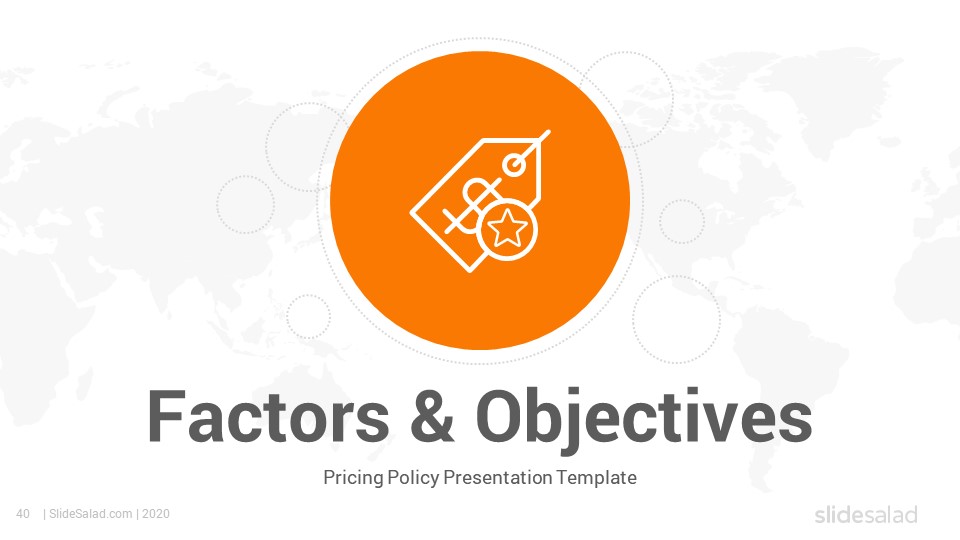 Factors & Objectives

Pricing Policy Presentation Template

40 | SlideSalad.com | 2020

slidesalad